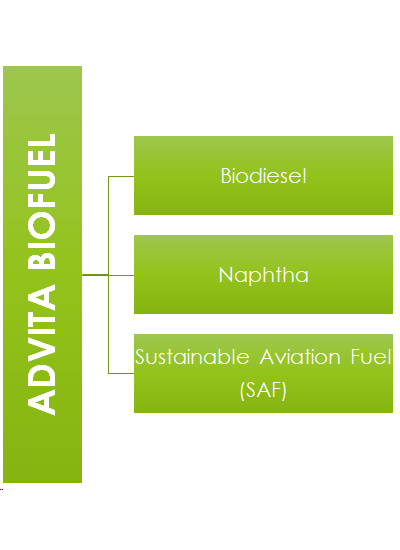 ADVITA BIOFUEL

Biodiesel

Naphtha

Sustainable Aviation Fuel (SAF)